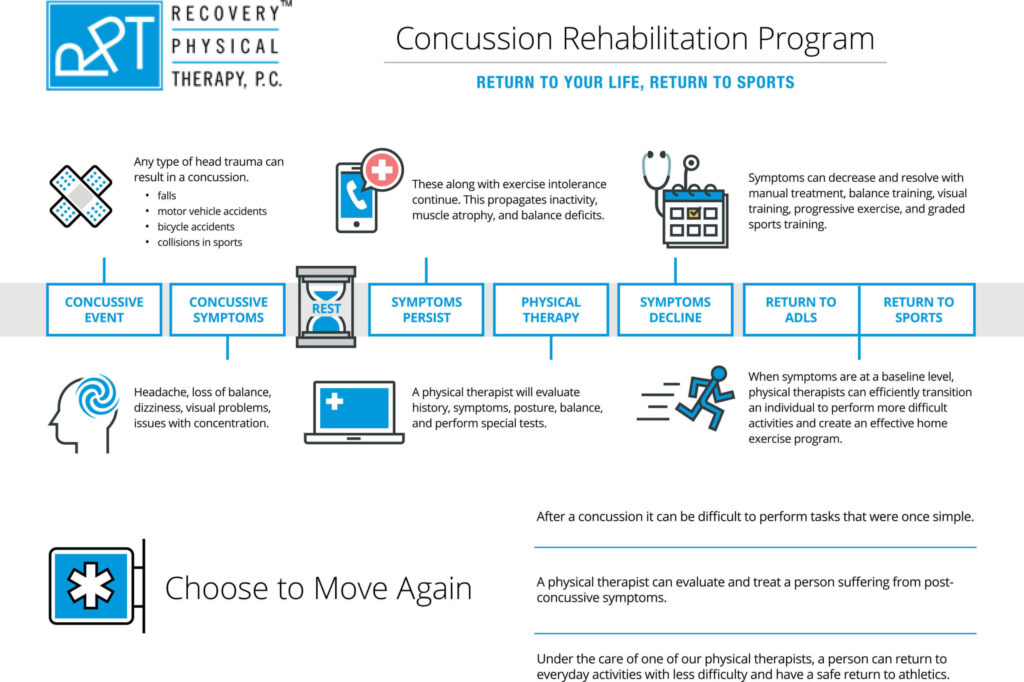 RPT RECOVERY™ PHYSICAL THERAPY, P.C.

Concussion Rehabilitation Program

RETURN TO YOUR LIFE, RETURN TO SPORTS

Any type of head trauma can result in a concussion.
• falls
• motor vehicle accidents
• bicycle accidents
• collisions in sports

These along with exercise intolerance continue. This propagates inactivity, muscle atrophy, and balance deficits.

Symptoms can decrease and resolve with manual treatment, balance training, visual training, progressive exercise, and graded sports training.

CONCUSSIVE EVENT

CONCUSSIVE SYMPTOMS

REST

SYMPTOMS PERSIST

PHYSICAL THERAPY

SYMPTOMS DECLINE

RETURN TO ADLS

RETURN TO SPORTS

Headache, loss of balance, dizziness, visual problems, issues with concentration.

A physical therapist will evaluate history, symptoms, posture, balance, and perform special tests.

When symptoms are at a baseline level, physical therapists can efficiently transition an individual to perform more difficult activities and create an effective home exercise program.

Choose to Move Again

After a concussion it can be difficult to perform tasks that were once simple.

A physical therapist can evaluate and treat a person suffering from post-concussive symptoms.

Under the care of one of our physical therapists, a person can return to everyday activities with less difficulty and have a safe return to athletics.